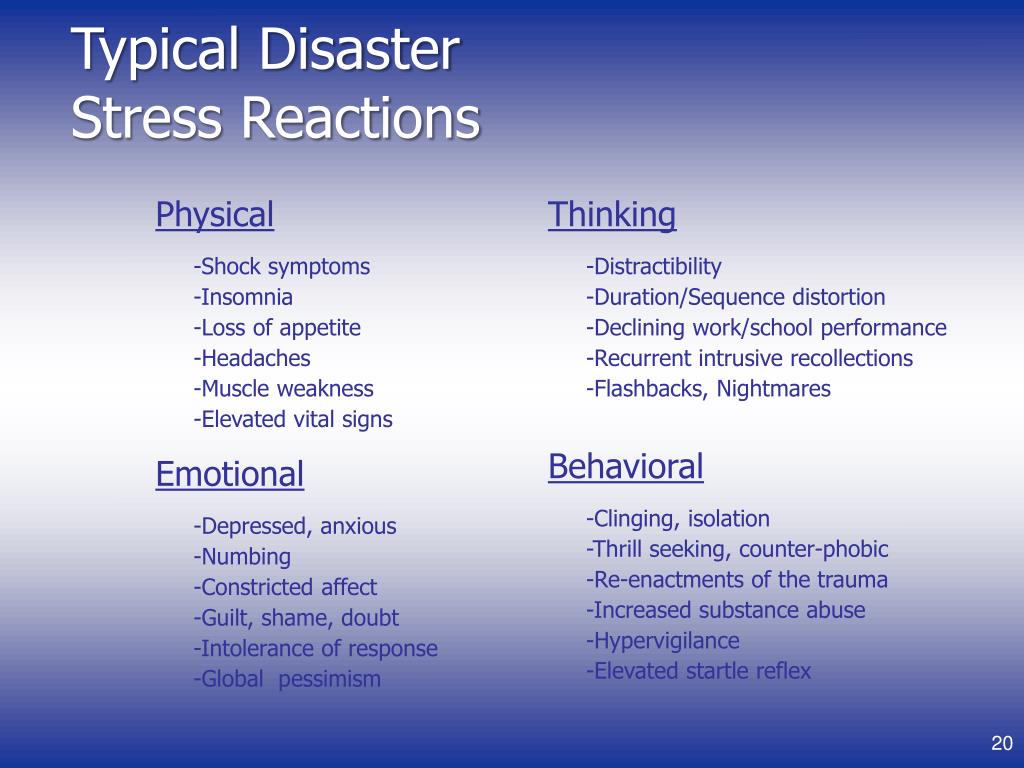 Typical Disaster Stress Reactions

Physical

-Shock symptoms
-Insomnia
-Loss of appetite
-Headaches
-Muscle weakness
-Elevated vital signs

Emotional

-Depressed, anxious
-Numbing
-Constricted affect
-Guilt, shame, doubt
-Intolerance of response
-Global pessimism

Thinking

-Distractibility
-Duration/Sequence distortion
-Declining work/school performance
-Recurrent intrusive recollections
-Flashbacks, Nightmares

Behavioral

-Clinging, isolation
-Thrill seeking, counter-phobic
-Re-enactments of the trauma
-Increased substance abuse
-Hypervigilance
-Elevated startle reflex

20